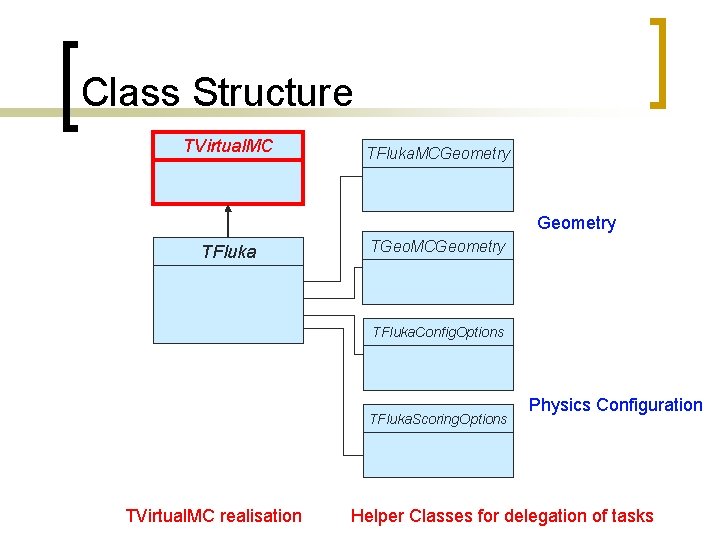 Class Structure

TVirtualMC

TFluka

TFlukaMCGeometry

TGeoMCGeometry

Geometry

TFlukaConfigOptions

TFlukaScoringOptions

Physics Configuration

TVirtualMC realisation

Helper Classes for delegation of tasks